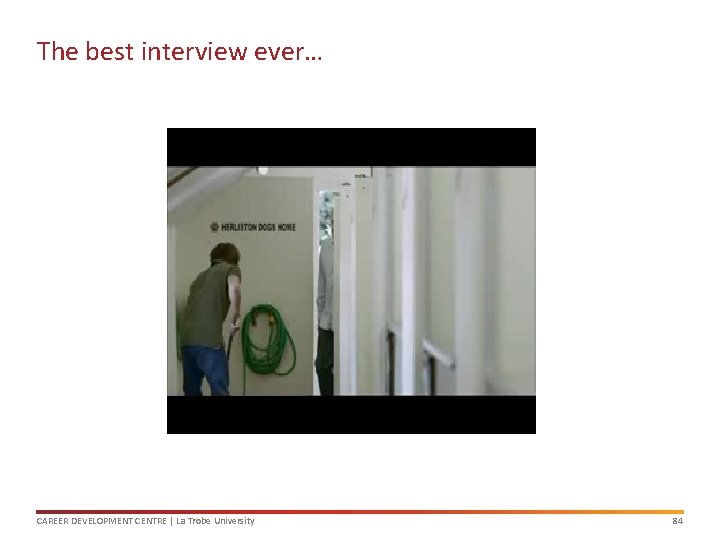 The best interview ever…

HERLISTON DOGS HOME

CAREER DEVELOPMENT CENTRE | La Trobe University

84